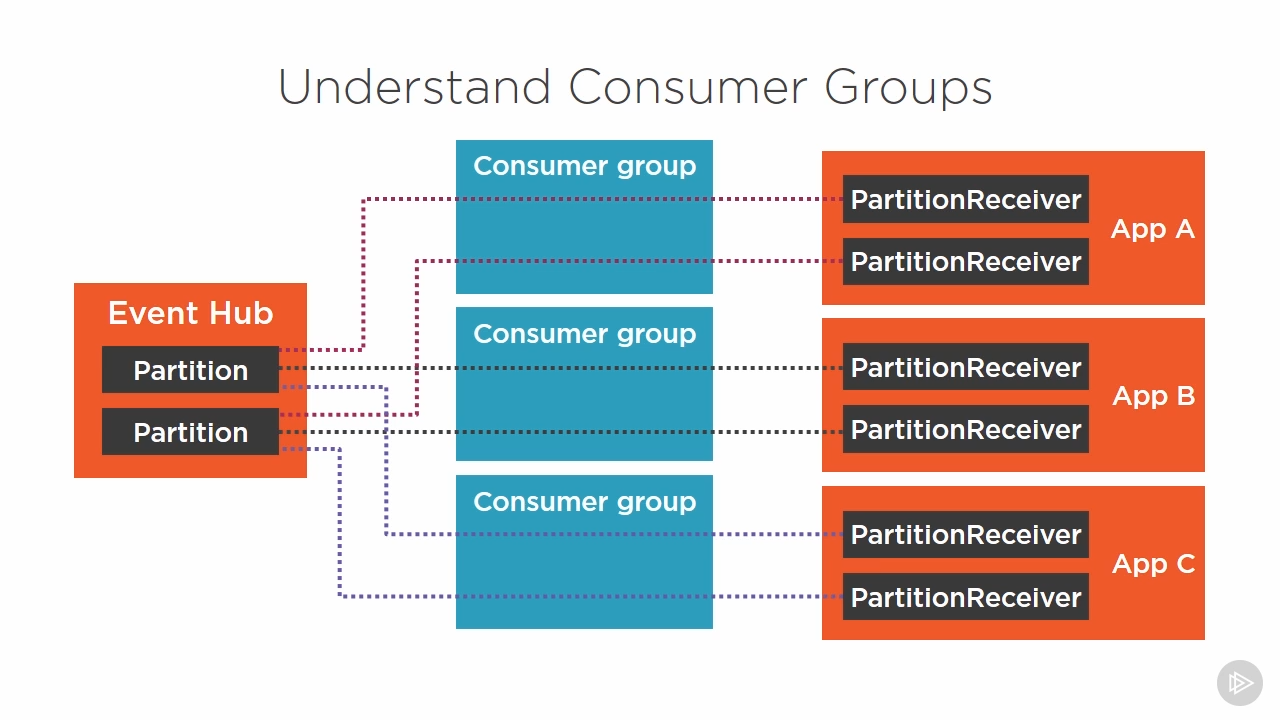 Understand Consumer Groups

Event Hub

Partition

Partition

Consumer group

Consumer group

Consumer group

PartitionReceiver

PartitionReceiver

App A

PartitionReceiver

PartitionReceiver

App B

PartitionReceiver

PartitionReceiver

App C